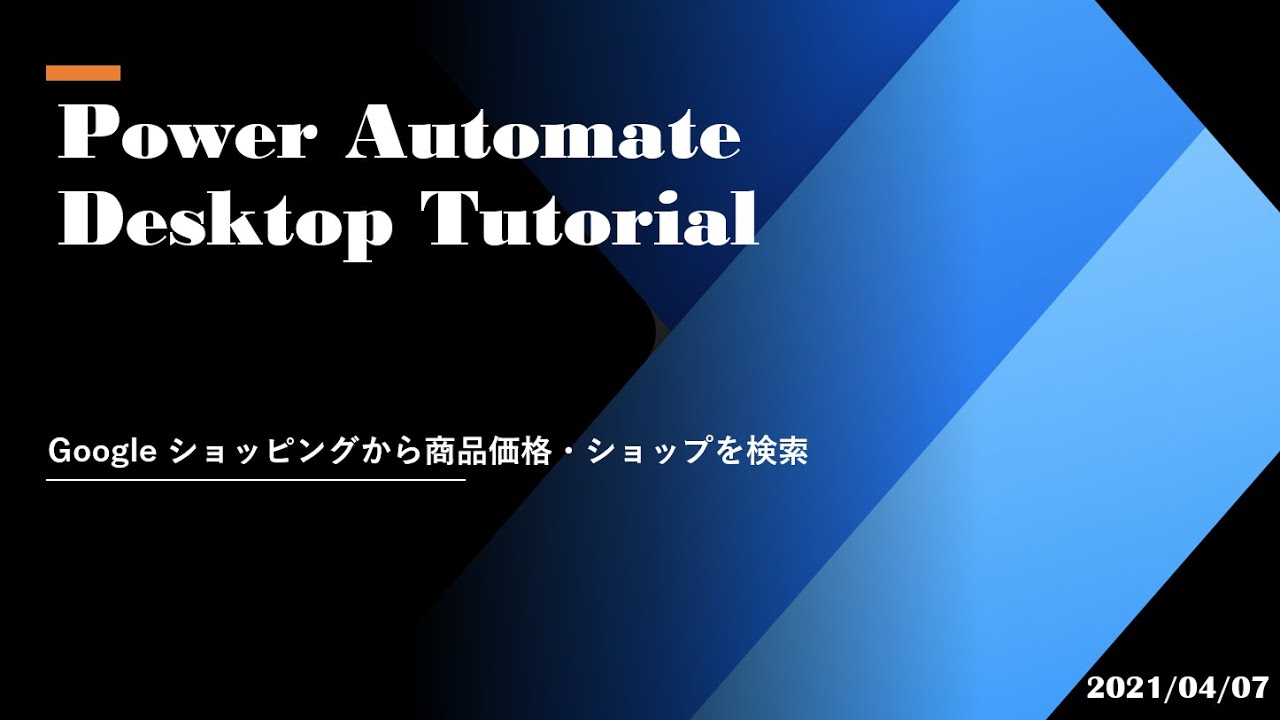 Power Automate
Desktop Tutorial

Googleショッピングから商品価格・ショップを検索

2021/04/07